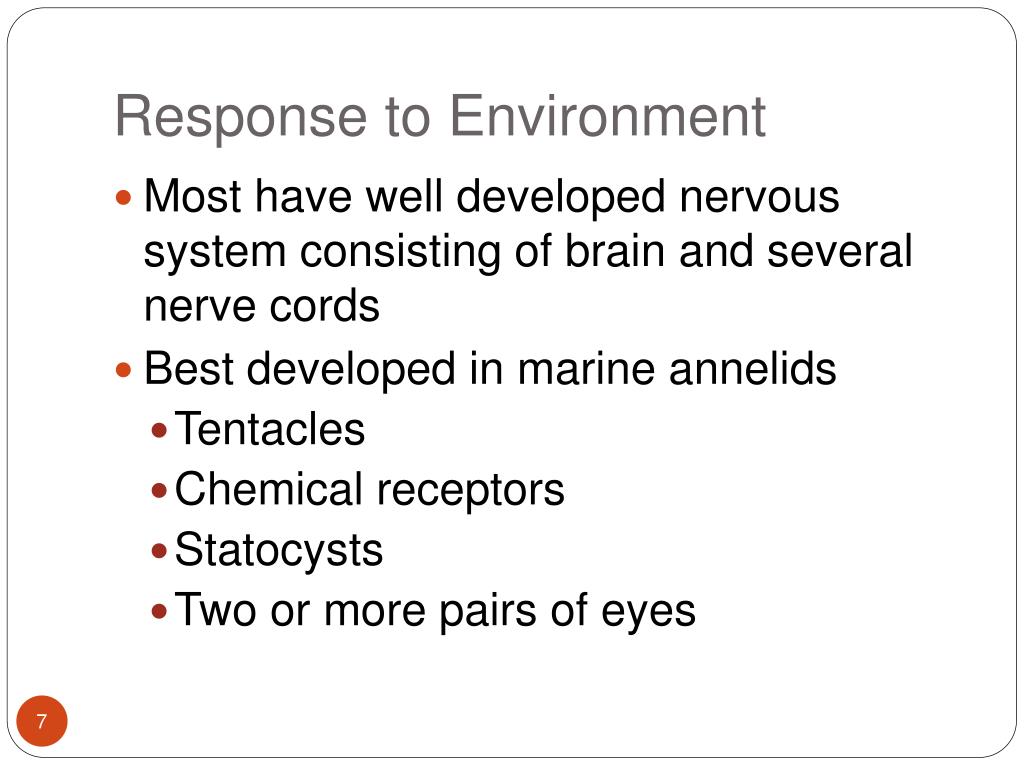 Response to Environment

- Most have well developed nervous system consisting of brain and several nerve cords
- Best developed in marine annelids
  - Tentacles
  - Chemical receptors
  - Statocysts
  - Two or more pairs of eyes

7